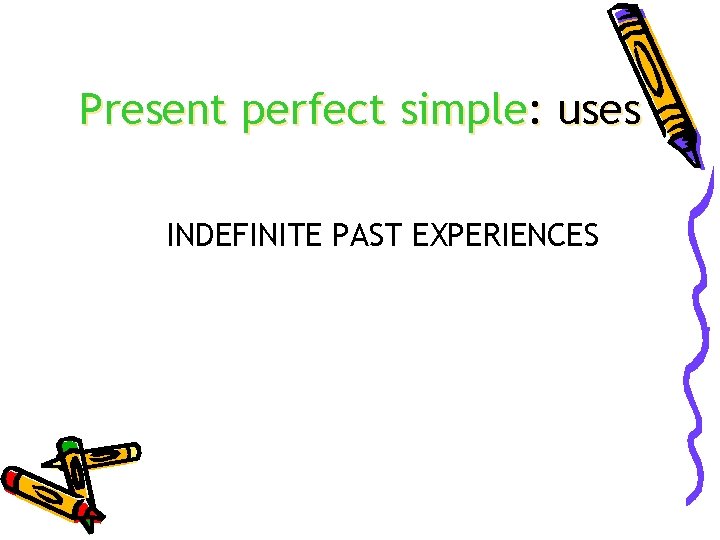 Present perfect simple: uses

INDEFINITE PAST EXPERIENCES